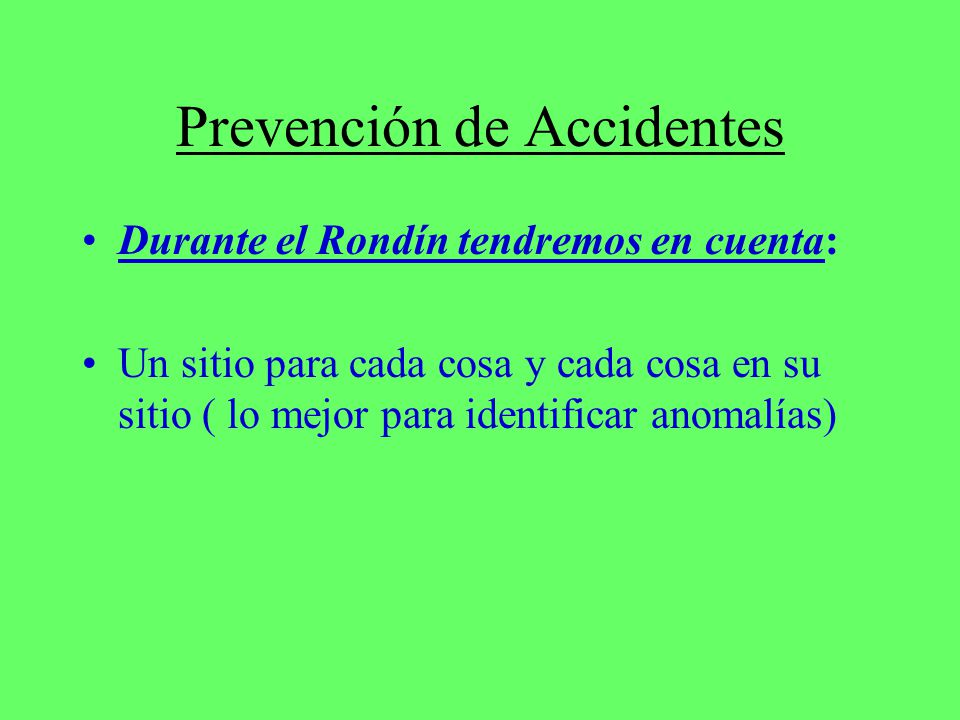 Prevención de Accidentes

• Durante el Rondín tendremos en cuenta:

• Un sitio para cada cosa y cada cosa en su sitio ( lo mejor para identificar anomalías)